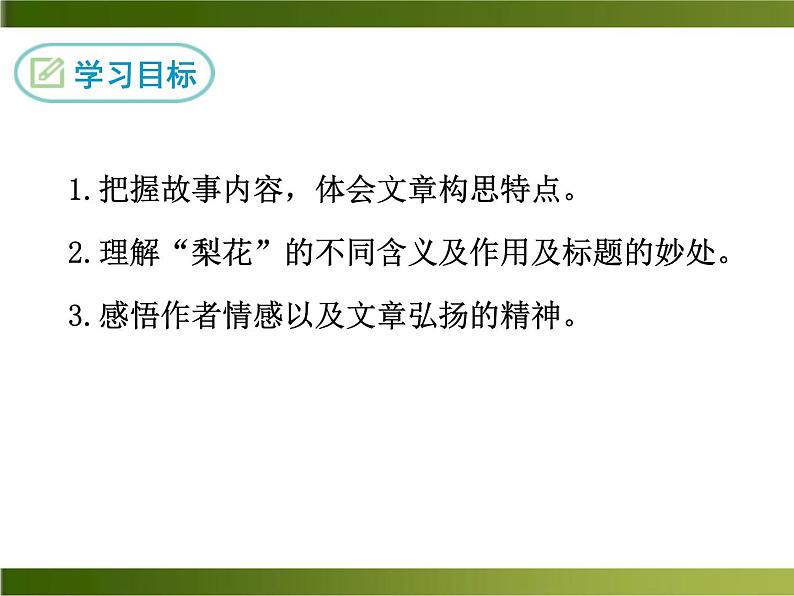 学习目标

1.把握故事内容，体会文章构思特点。

2.理解“梨花”的不同含义及作用及标题的妙处。

3.感悟作者情感以及文章弘扬的精神。